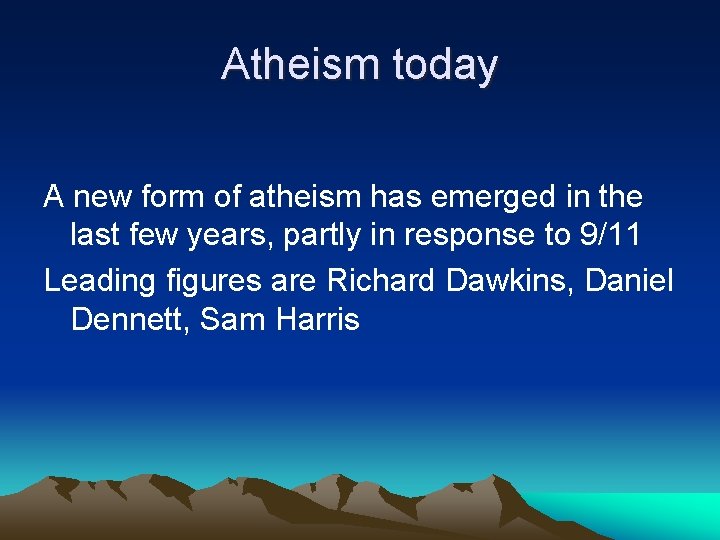 Atheism today

A new form of atheism has emerged in the last few years, partly in response to 9/11

Leading figures are Richard Dawkins, Daniel Dennett, Sam Harris